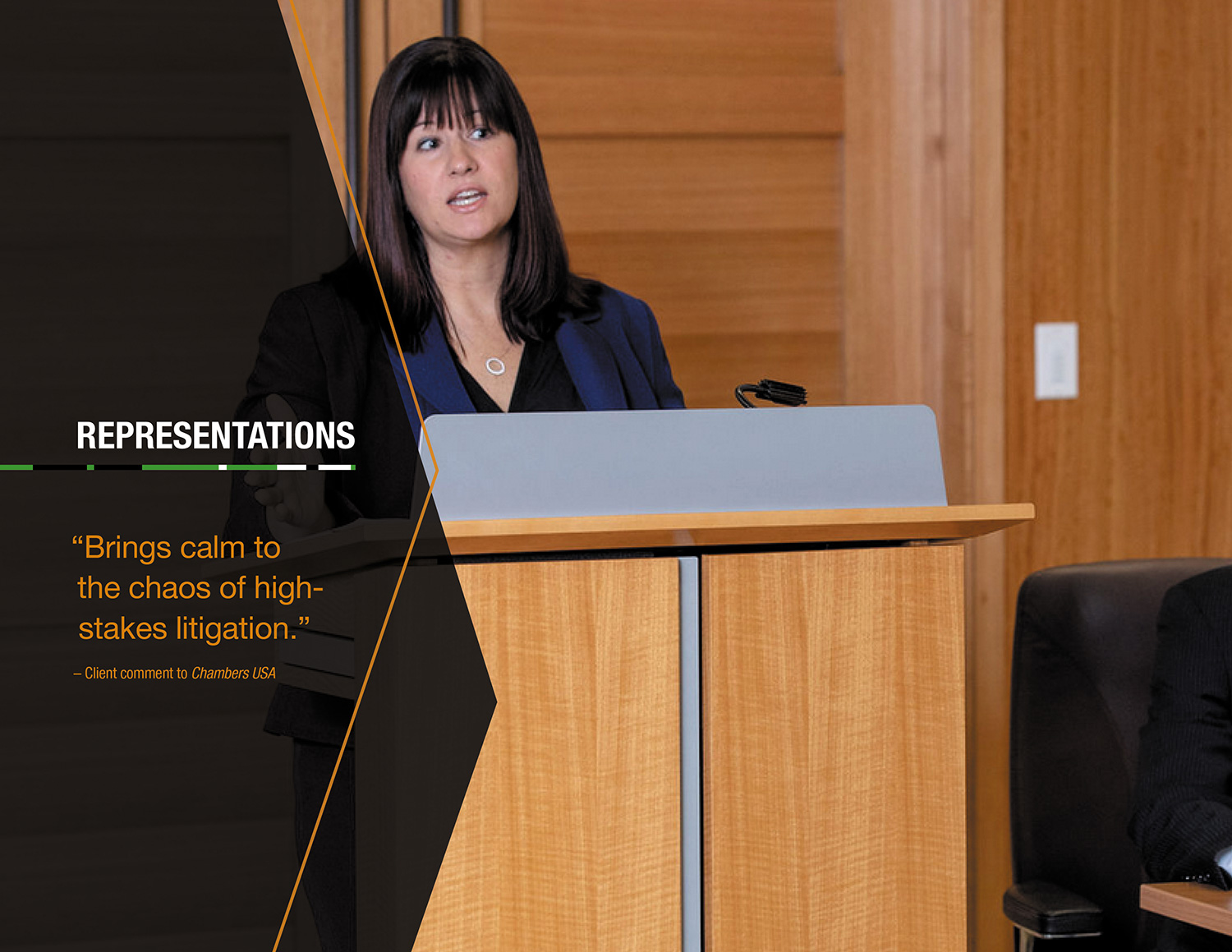 REPRESENTATIONS

"Brings calm to the chaos of high-stakes litigation."

– Client comment to Chambers USA